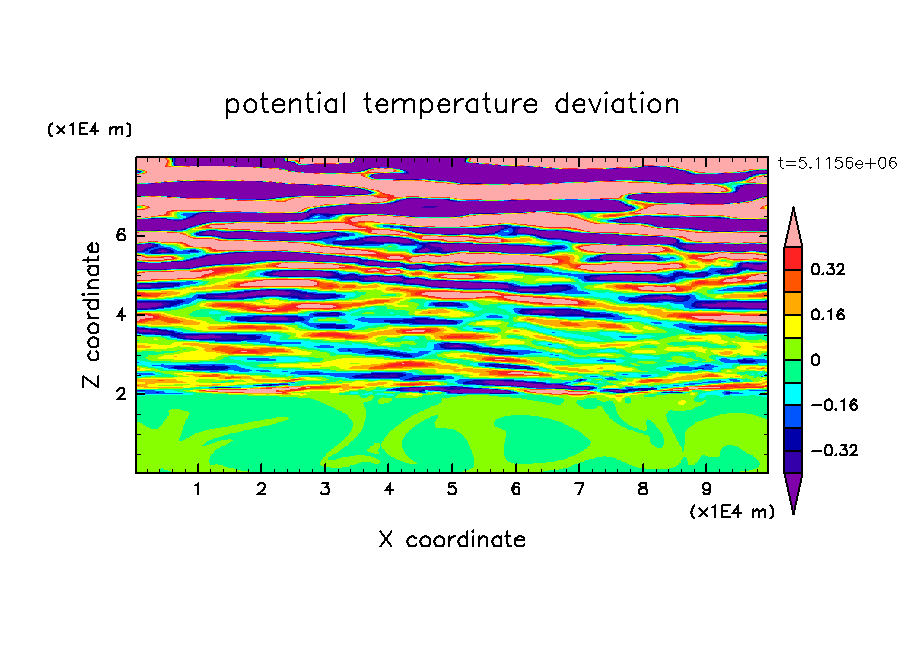 potential temperature deviation

(x1E4 m)

t=5.1156e+06

Z coordinate

6
4
2

0.32
0.16
0
−0.16
−0.32

1 2 3 4 5 6 7 8 9

(x1E4 m)

X coordinate